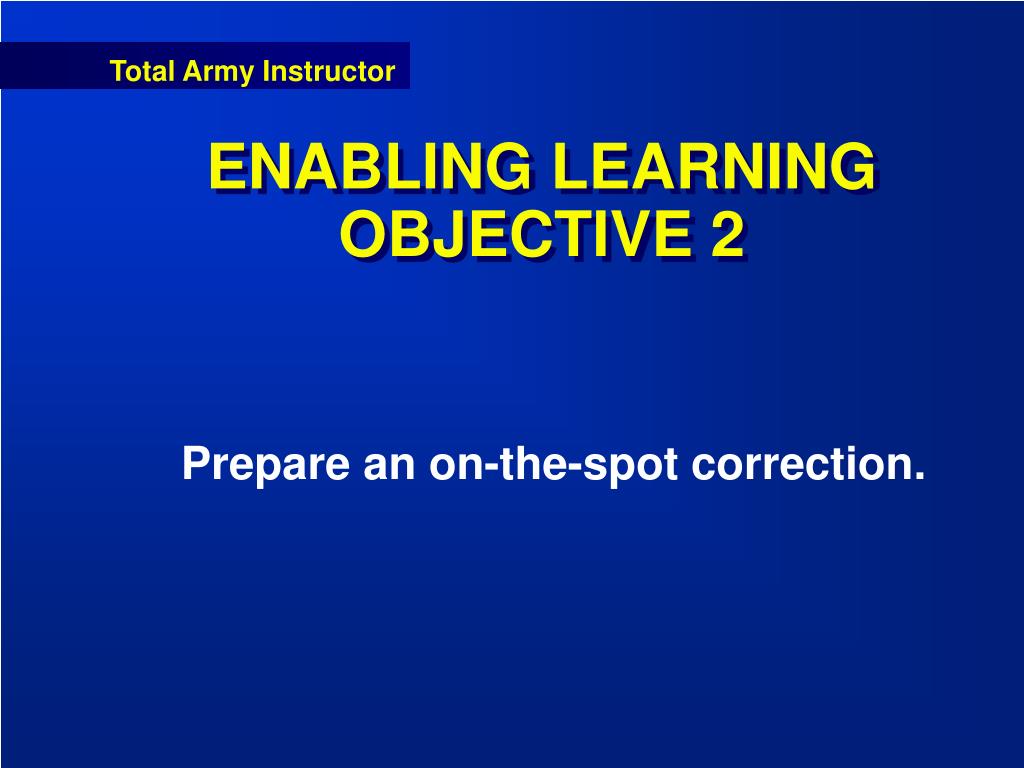 Total Army Instructor

ENABLING LEARNING OBJECTIVE 2

Prepare an on-the-spot correction.